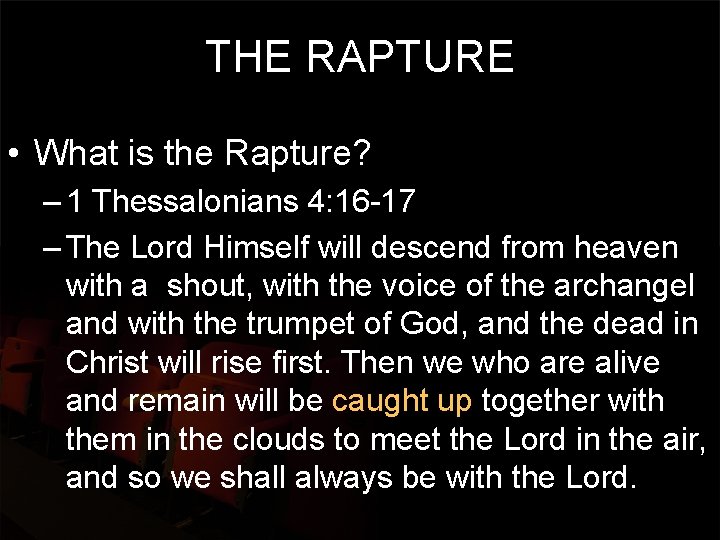 THE RAPTURE

• What is the Rapture?
– 1 Thessalonians 4:16-17
– The Lord Himself will descend from heaven with a shout, with the voice of the archangel and with the trumpet of God, and the dead in Christ will rise first. Then we who are alive and remain will be caught up together with them in the clouds to meet the Lord in the air, and so we shall always be with the Lord.